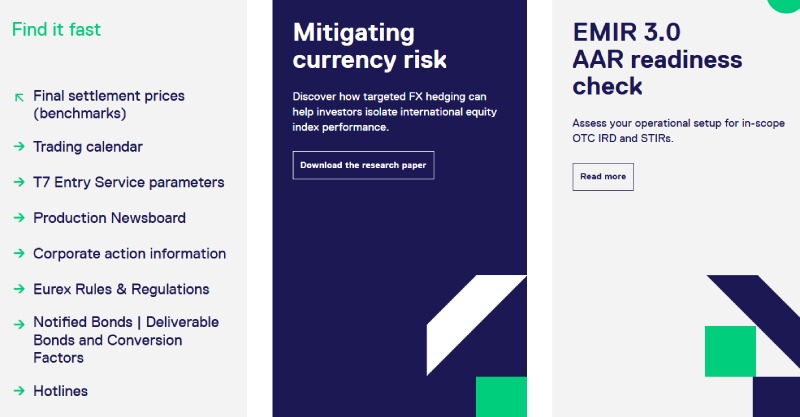 Find it fast

Final settlement prices (benchmarks)

Trading calendar

T7 Entry Service parameters

Production Newsboard

Corporate action information

Eurex Rules & Regulations

Notified Bonds | Deliverable Bonds and Conversion Factors

Hotlines

Mitigating currency risk

Discover how targeted FX hedging can help investors isolate international equity index performance.

Download the research paper

EMIR 3.0 AAR readiness check

Assess your operational setup for in-scope OTC IRD and STIRs.

Read more